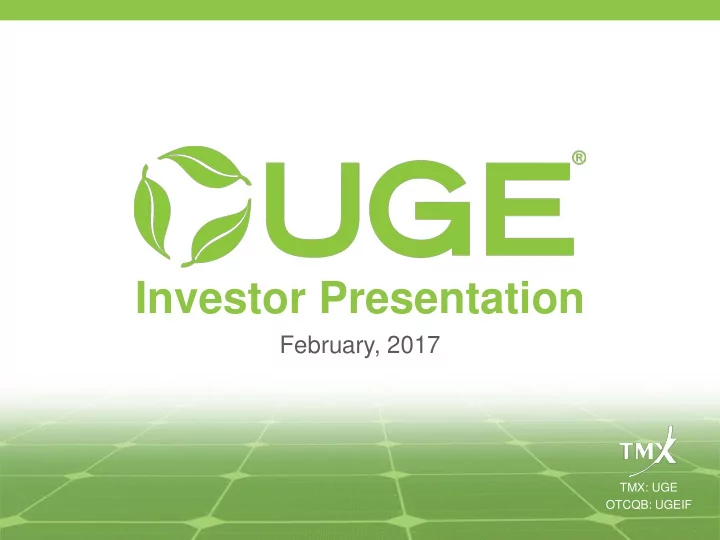 UGE®
Investor Presentation
February, 2017

TMX
TMX: UGE
OTCQB: UGEIF